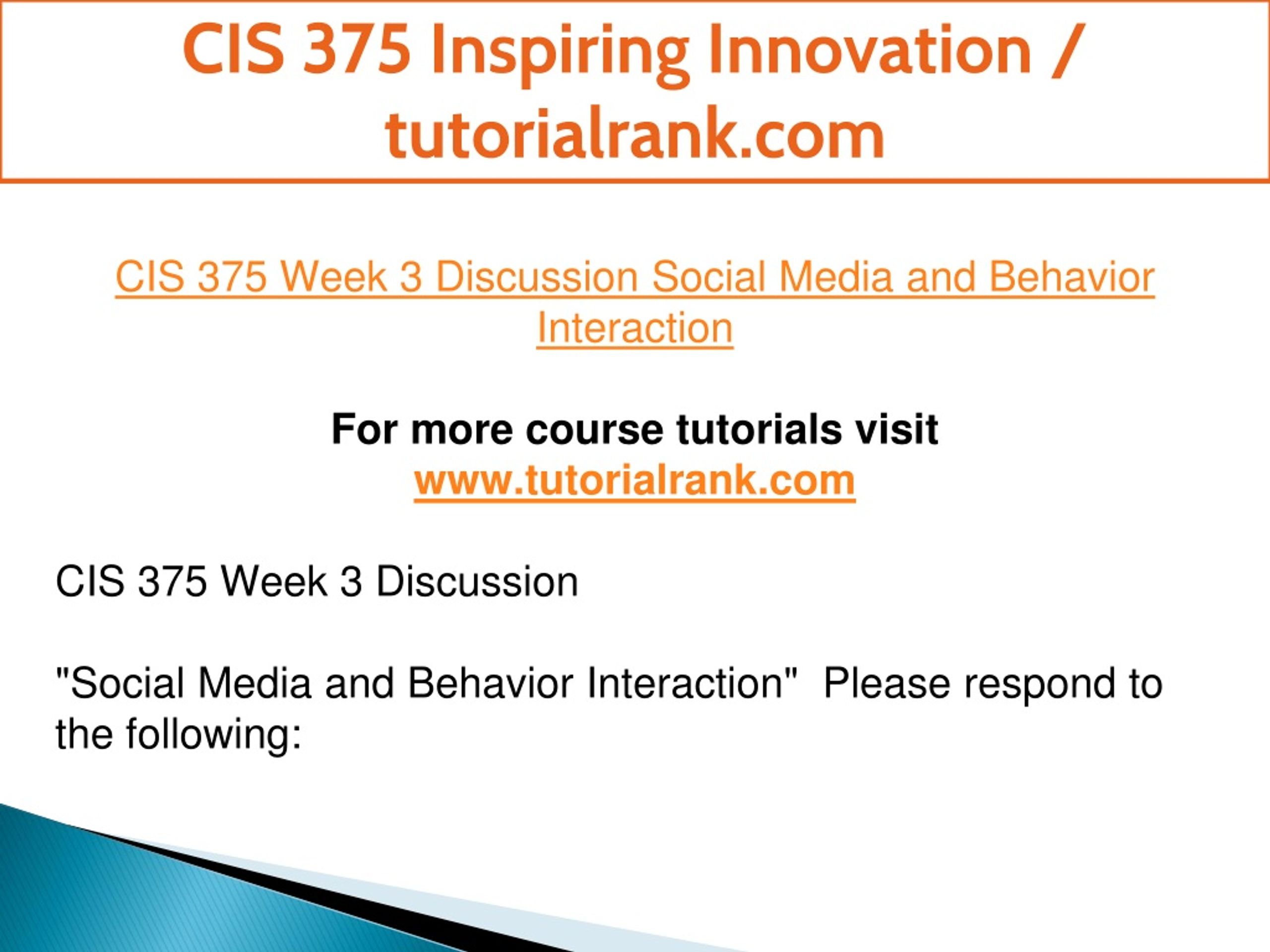 CIS 375 Inspiring Innovation / tutorialrank.com

CIS 375 Week 3 Discussion Social Media and Behavior Interaction

For more course tutorials visit
www.tutorialrank.com

CIS 375 Week 3 Discussion

"Social Media and Behavior Interaction"  Please respond to the following: